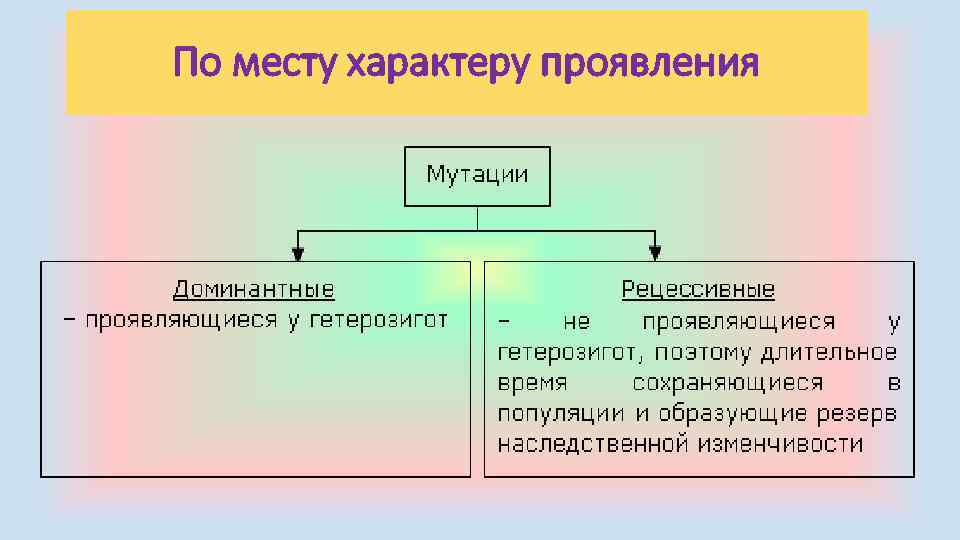 По месту характеру проявления

Мутации

Доминантные
– проявляющиеся у гетерозигот

Рецессивные
– не проявляющиеся у гетерозигот, поэтому длительное время сохраняющиеся в популяции и образующие резерв наследственной изменчивости